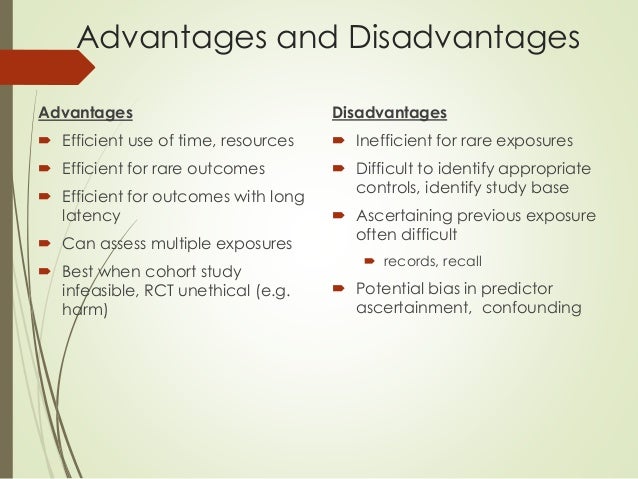 Advantages and Disadvantages

Advantages

Efficient use of time, resources

Efficient for rare outcomes

Efficient for outcomes with long latency

Can assess multiple exposures

Best when cohort study infeasible, RCT unethical (e.g. harm)

Disadvantages

Inefficient for rare exposures

Difficult to identify appropriate controls, identify study base

Ascertaining previous exposure often difficult

records, recall

Potential bias in predictor ascertainment, confounding